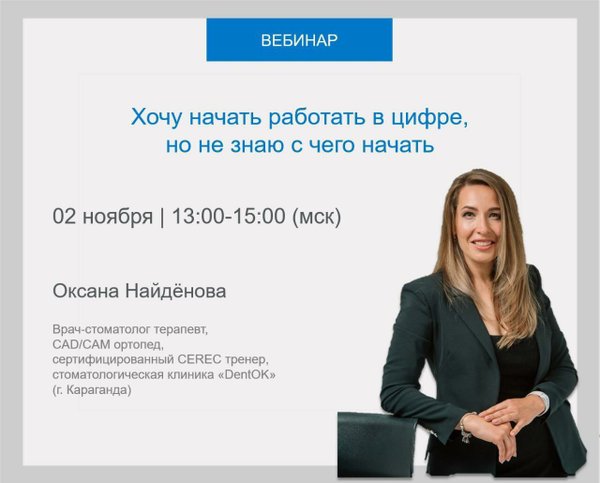 ВЕБИНАР

Хочу начать работать в цифре, но не знаю с чего начать

02 ноября | 13:00-15:00 (мск)

Оксана Найдёнова

Врач-стоматолог терапевт, CAD/CAM ортопед, сертифицированный CEREC тренер, стоматологическая клиника «DentOK» (г. Караганда)